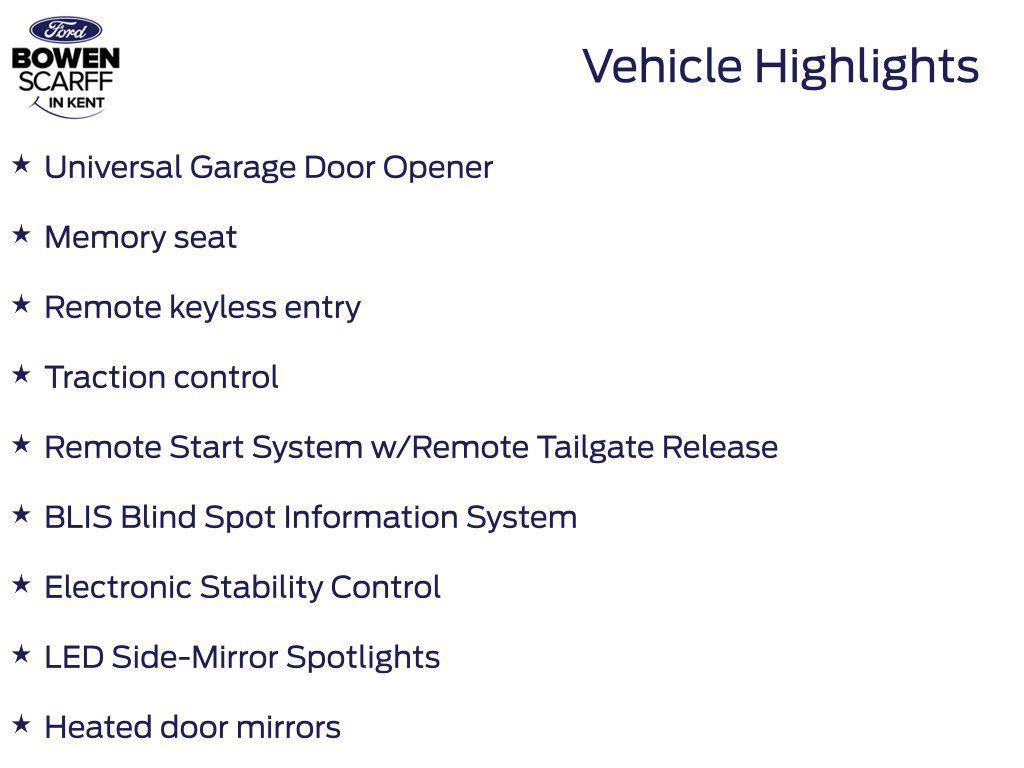 Ford
BOWEN
SCARFF
IN KENT

Vehicle Highlights

★ Universal Garage Door Opener

★ Memory seat

★ Remote keyless entry

★ Traction control

★ Remote Start System w/Remote Tailgate Release

★ BLIS Blind Spot Information System

★ Electronic Stability Control

★ LED Side-Mirror Spotlights

★ Heated door mirrors